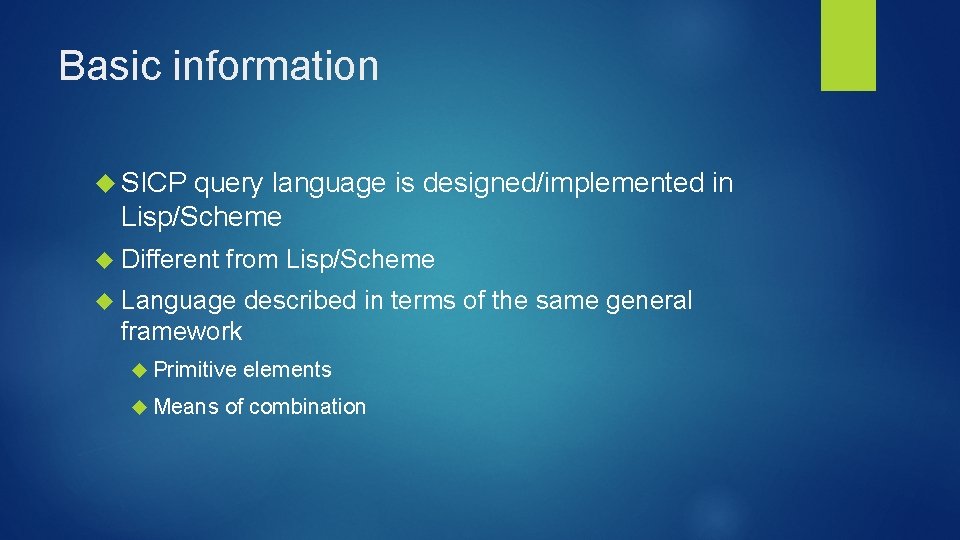 Basic information

SICP query language is designed/implemented in Lisp/Scheme

Different from Lisp/Scheme

Language described in terms of the same general framework

Primitive elements

Means of combination